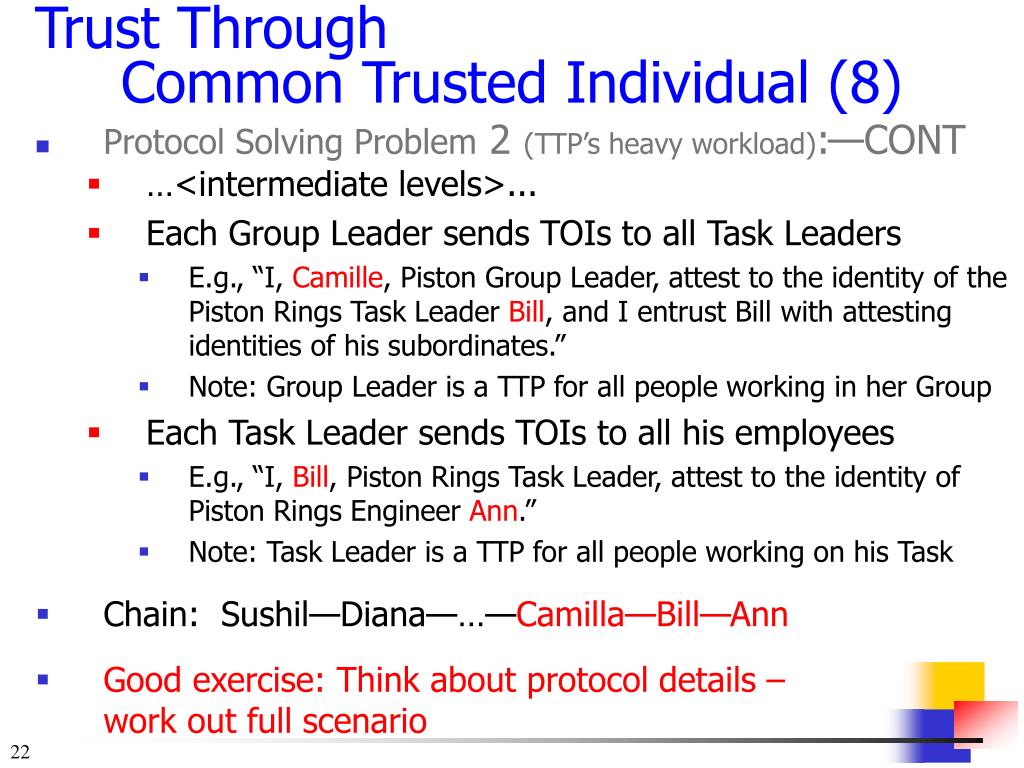 Trust Through
Common Trusted Individual (8)

Protocol Solving Problem 2 (TTP's heavy workload):—CONT

…<intermediate levels>...

Each Group Leader sends TOIs to all Task Leaders

E.g., "I, Camille, Piston Group Leader, attest to the identity of the Piston Rings Task Leader Bill, and I entrust Bill with attesting identities of his subordinates."

Note: Group Leader is a TTP for all people working in her Group

Each Task Leader sends TOIs to all his employees

E.g., "I, Bill, Piston Rings Task Leader, attest to the identity of Piston Rings Engineer Ann."

Note: Task Leader is a TTP for all people working on his Task

Chain: Sushil—Diana—…—Camilla—Bill—Ann

Good exercise: Think about protocol details – work out full scenario

22